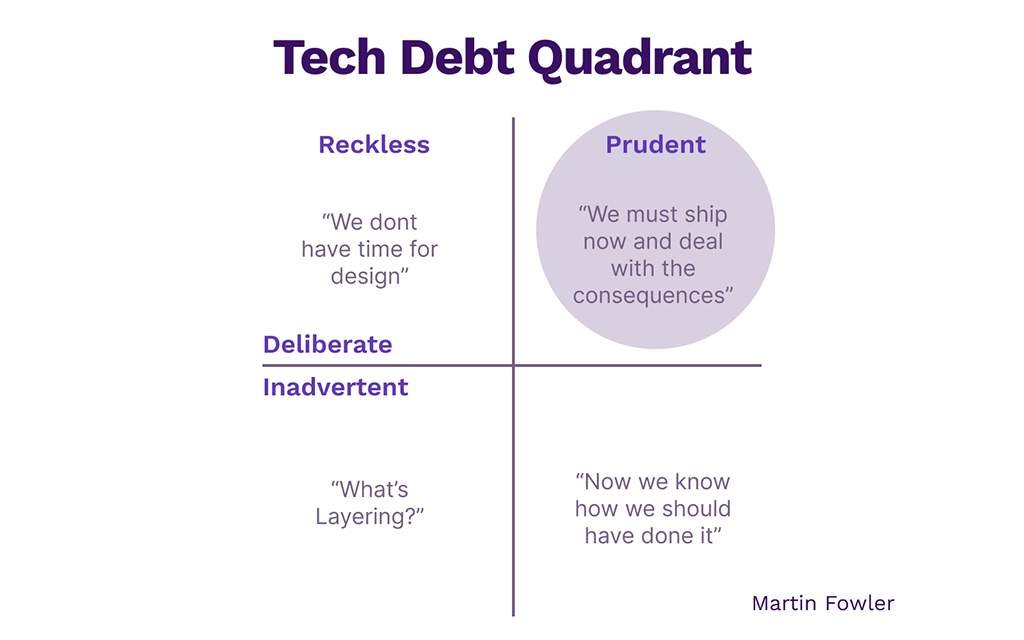 Tech Debt Quadrant

Reckless

Prudent

“We dont have time for design”

“We must ship now and deal with the consequences”

Deliberate

Inadvertent

“What’s Layering?”

“Now we know how we should have done it”

Martin Fowler